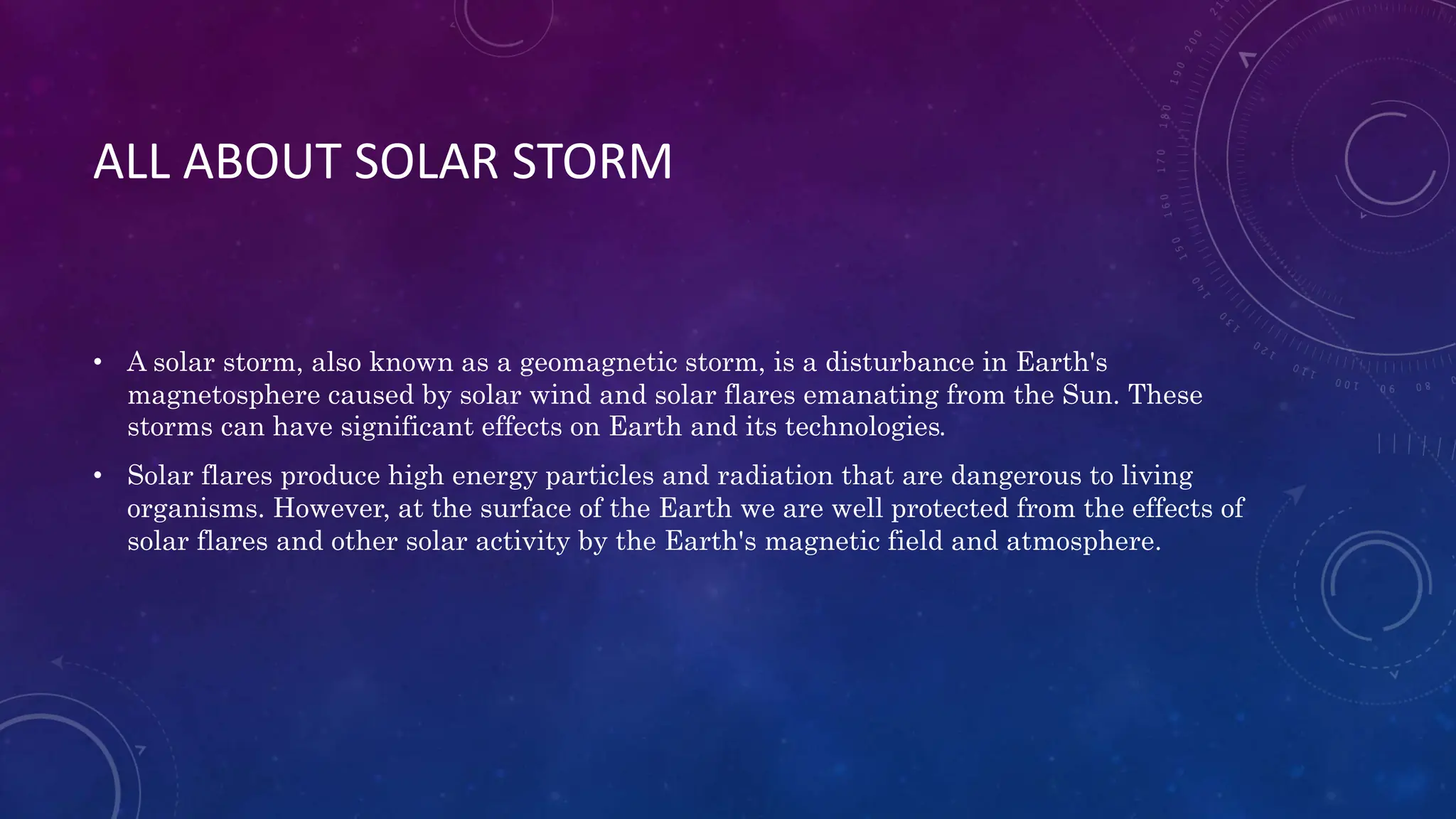 ALL ABOUT SOLAR STORM

• A solar storm, also known as a geomagnetic storm, is a disturbance in Earth's magnetosphere caused by solar wind and solar flares emanating from the Sun. These storms can have significant effects on Earth and its technologies.

• Solar flares produce high energy particles and radiation that are dangerous to living organisms. However, at the surface of the Earth we are well protected from the effects of solar flares and other solar activity by the Earth's magnetic field and atmosphere.